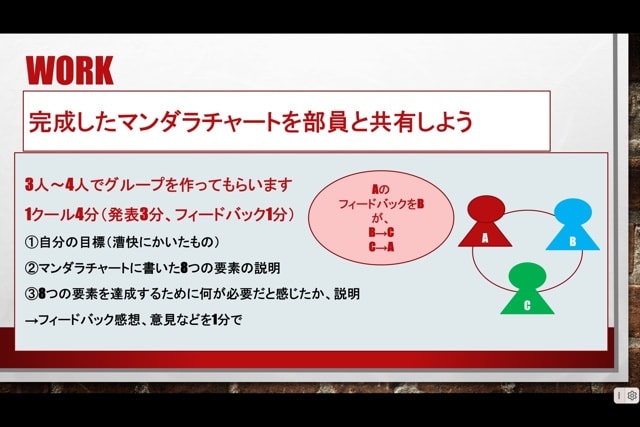 WORK

完成したマンダラチャートを部員と共有しよう

3人～4人でグループを作ってもらいます

1クール4分（発表3分、フィードバック1分）

①自分の目標（漕快にかいたもの）

②マンダラチャートに書いた8つの要素の説明

③8つの要素を達成するために何が必要だと感じたか、説明

→フィードバック感想、意見などを1分で

Aの
フィードバックをB
が、
B→C
C→A

A

B

C